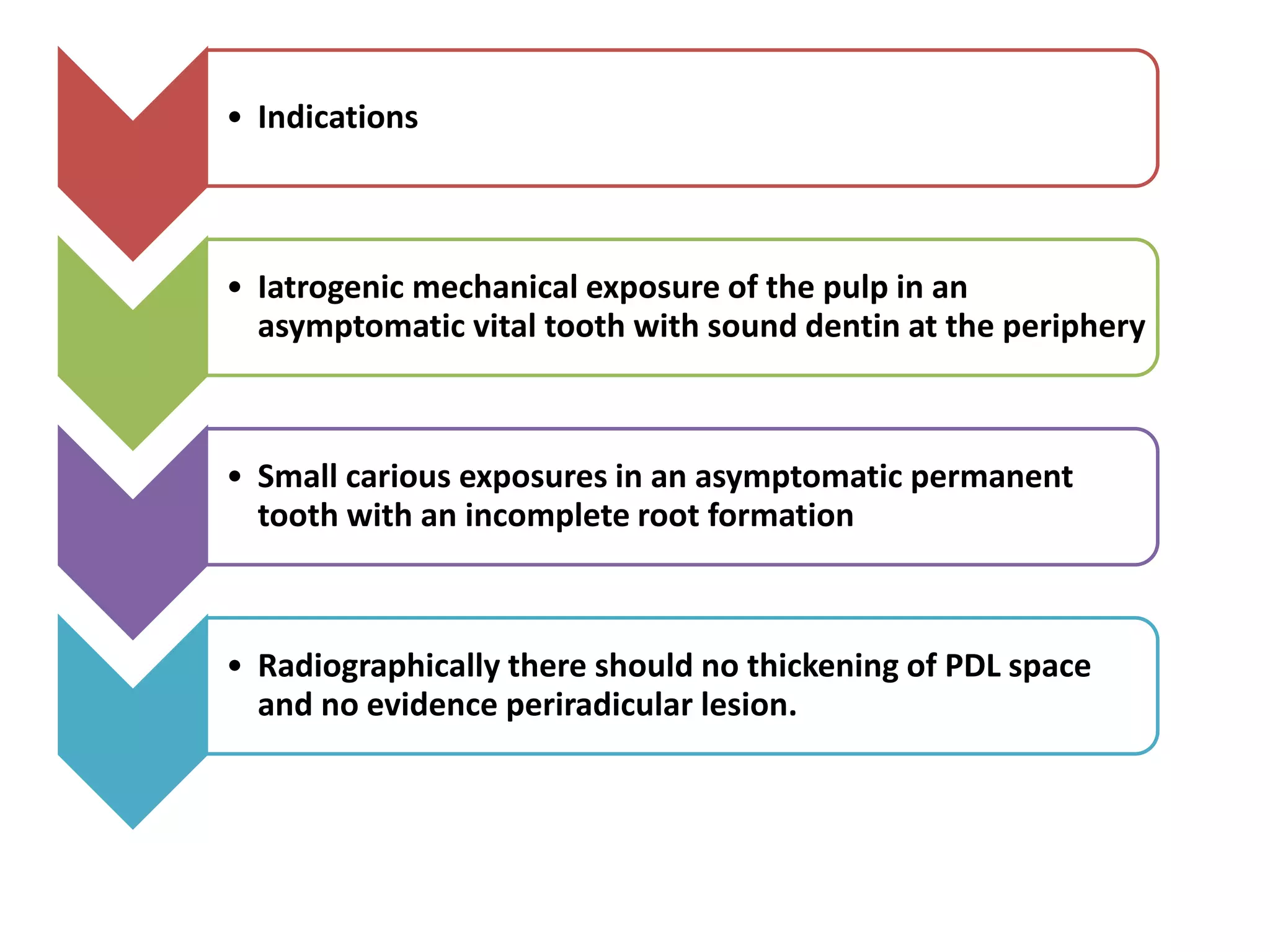 • Indications

• Iatrogenic mechanical exposure of the pulp in an asymptomatic vital tooth with sound dentin at the periphery

• Small carious exposures in an asymptomatic permanent tooth with an incomplete root formation

• Radiographically there should no thickening of PDL space and no evidence periradicular lesion.